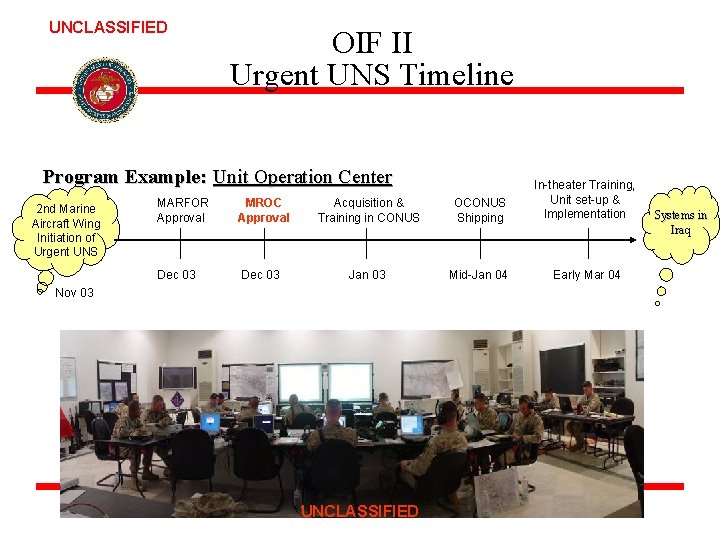 UNCLASSIFIED

OIF II
Urgent UNS Timeline

Program Example: Unit Operation Center

2nd Marine Aircraft Wing Initiation of Urgent UNS

Nov 03

MARFOR Approval

Dec 03

MROC Approval

Dec 03

Acquisition & Training in CONUS

Jan 03

OCONUS Shipping

Mid-Jan 04

In-theater Training, Unit set-up & Implementation

Early Mar 04

Systems in Iraq

UNCLASSIFIED